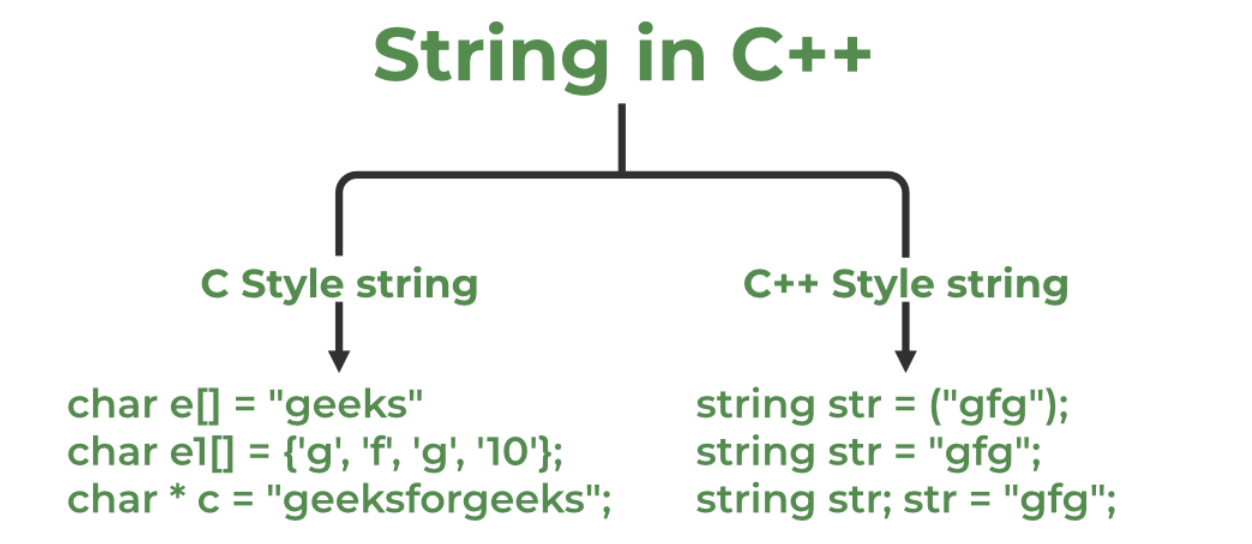 String in C++

C Style string

char e[] = "geeks"
char e1[] = {'g', 'f', 'g', '10'};
char * c = "geeksforgeeks";

C++ Style string

string str = ("gfg");
string str = "gfg";
string str; str = "gfg";